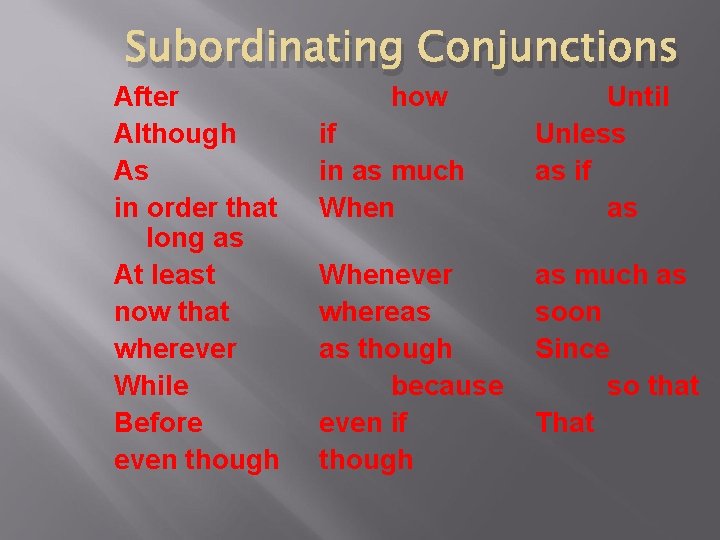 Subordinating Conjunctions

After how Until
Although if Unless
As in as much as if
in order that When as long as
At least Whenever as much as
now that whereas soon
wherever as though Since
While because so that
Before even if That
even though though